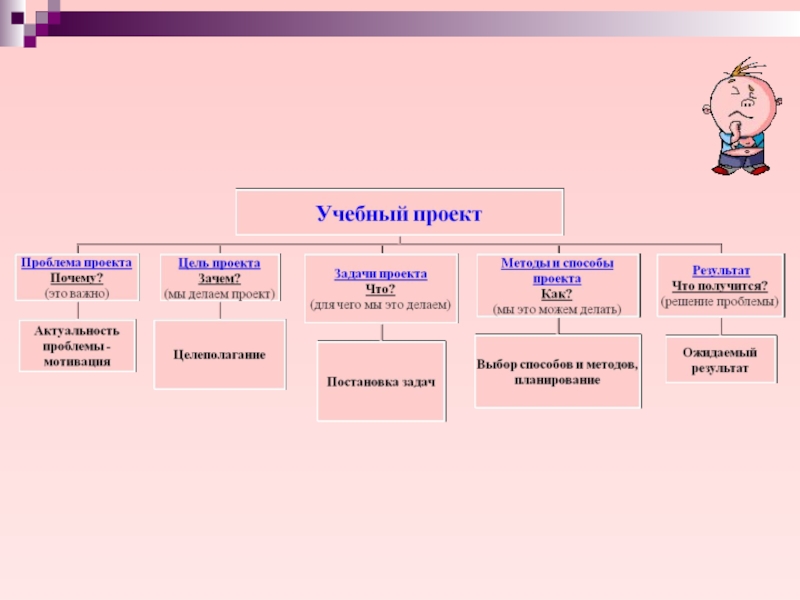 Учебный проект

Проблема проекта
Почему?
(это важно)

Актуальность проблемы - мотивация

Цель проекта
Зачем?
(мы делаем проект)

Целеполагание

Задачи проекта
Что?
(для чего мы это делаем)

Постановка задач

Методы и способы проекта
Как?
(мы это можем делать)

Выбор способов и методов, планирование

Результат
Что получится?
(решение проблемы)

Ожидаемый результат